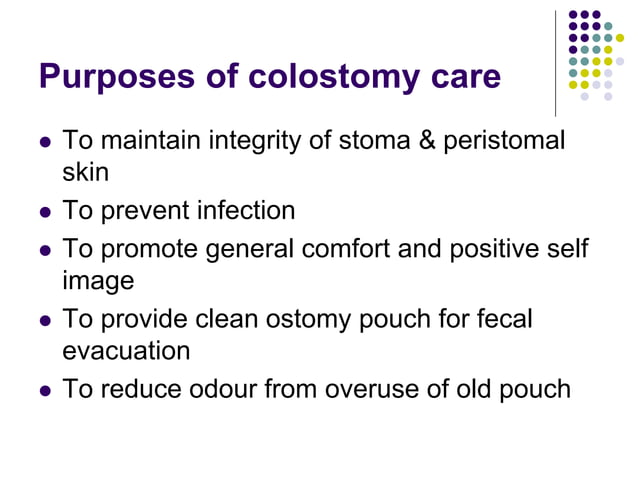 Purposes of colostomy care

- To maintain integrity of stoma & peristomal skin
- To prevent infection
- To promote general comfort and positive self image
- To provide clean ostomy pouch for fecal evacuation
- To reduce odour from overuse of old pouch